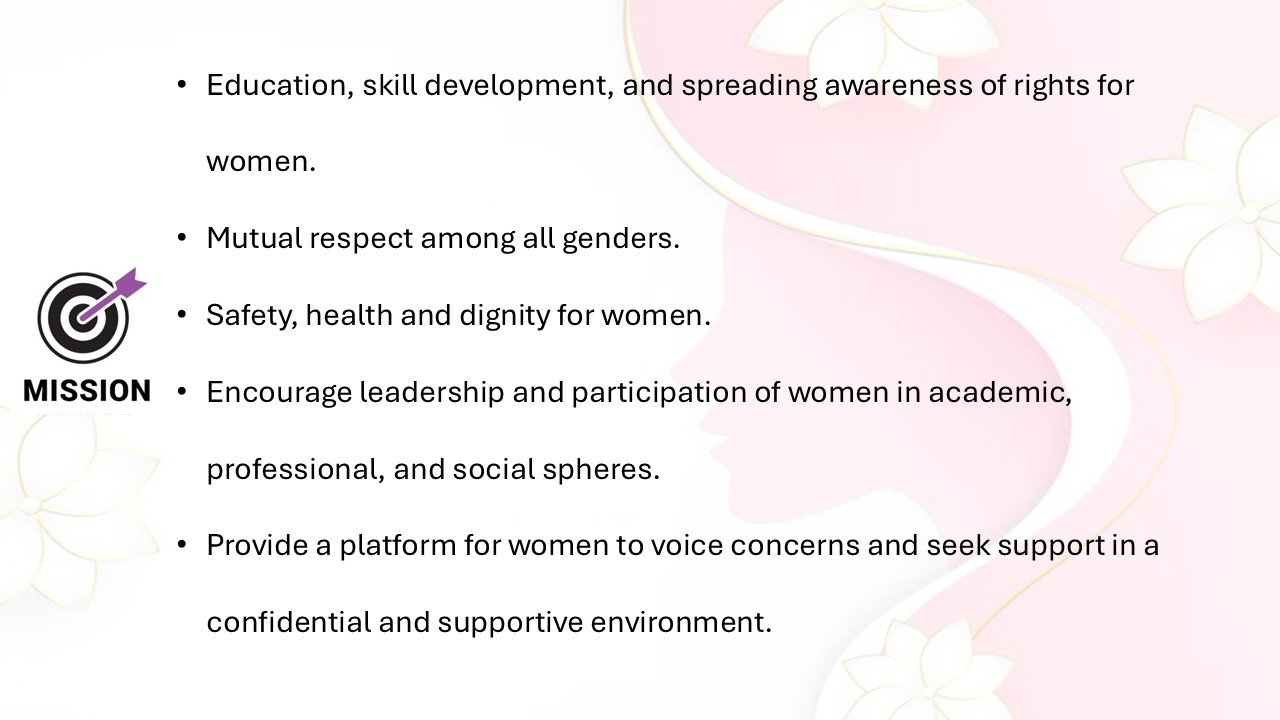 MISSION

• Education, skill development, and spreading awareness of rights for women.

• Mutual respect among all genders.

• Safety, health and dignity for women.

• Encourage leadership and participation of women in academic, professional, and social spheres.

• Provide a platform for women to voice concerns and seek support in a confidential and supportive environment.